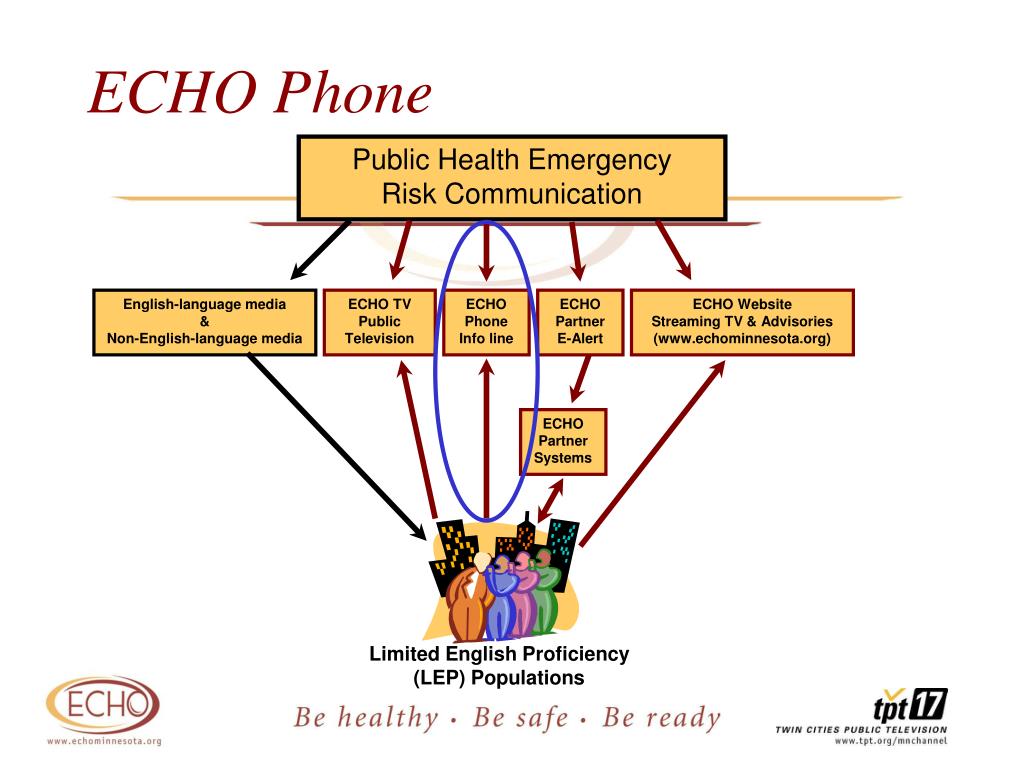 ECHO Phone

Public Health Emergency Risk Communication

English-language media & Non-English-language media

ECHO TV Public Television

ECHO Phone Info line

ECHO Partner E-Alert

ECHO Website Streaming TV & Advisories (www.echominnesota.org)

ECHO Partner Systems

Limited English Proficiency (LEP) Populations

ECHO
www.echominnesota.org

Be healthy • Be safe • Be ready

tpt 17
TWIN CITIES PUBLIC TELEVISION
www.tpt.org/mnchannel